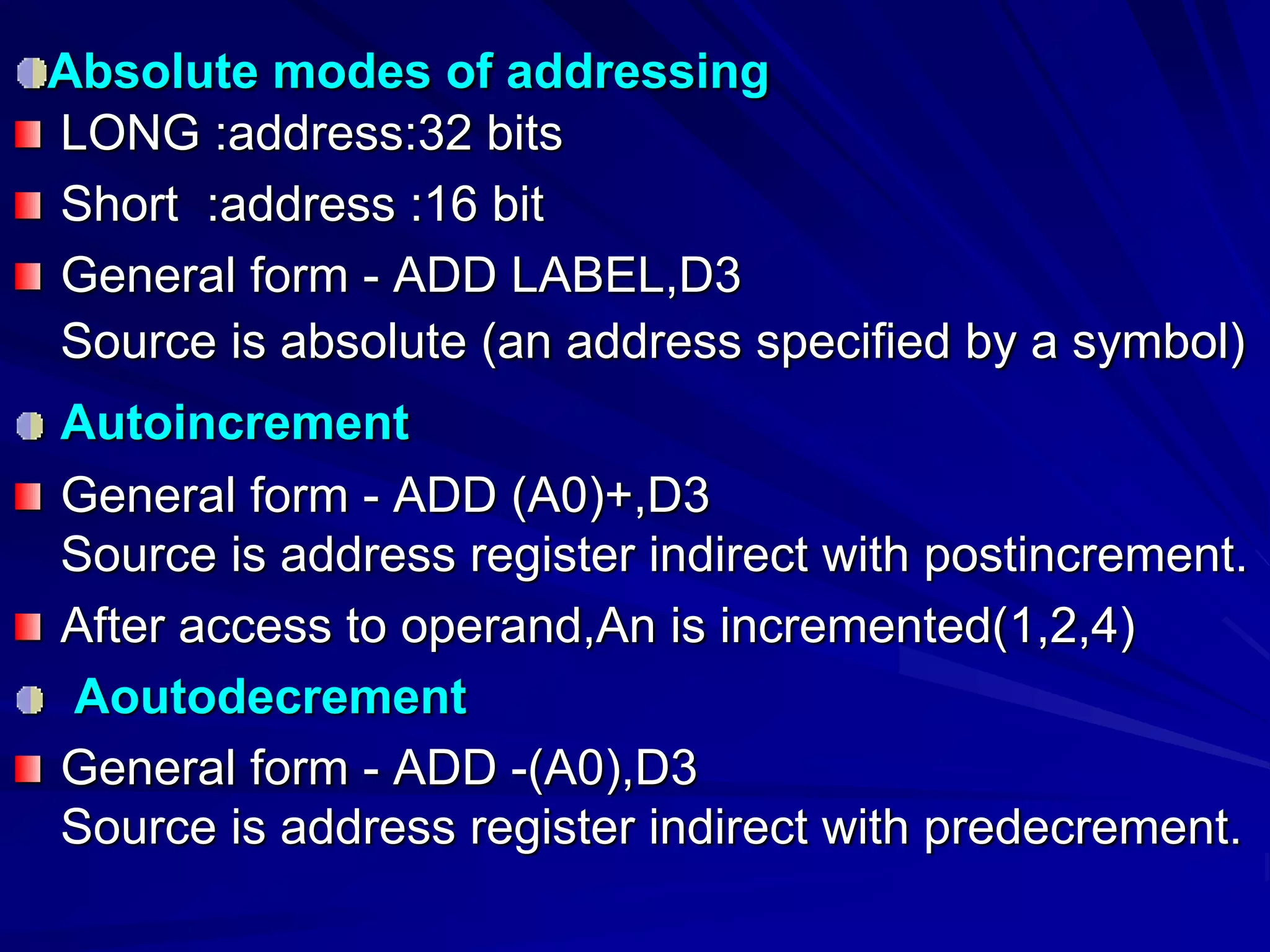 Absolute modes of addressing

LONG :address:32 bits

Short :address :16 bit

General form - ADD LABEL,D3
Source is absolute (an address specified by a symbol)

Autoincrement

General form - ADD (A0)+,D3
Source is address register indirect with postincrement.

After access to operand,An is incremented(1,2,4)

Aoutodecrement

General form - ADD -(A0),D3
Source is address register indirect with predecrement.